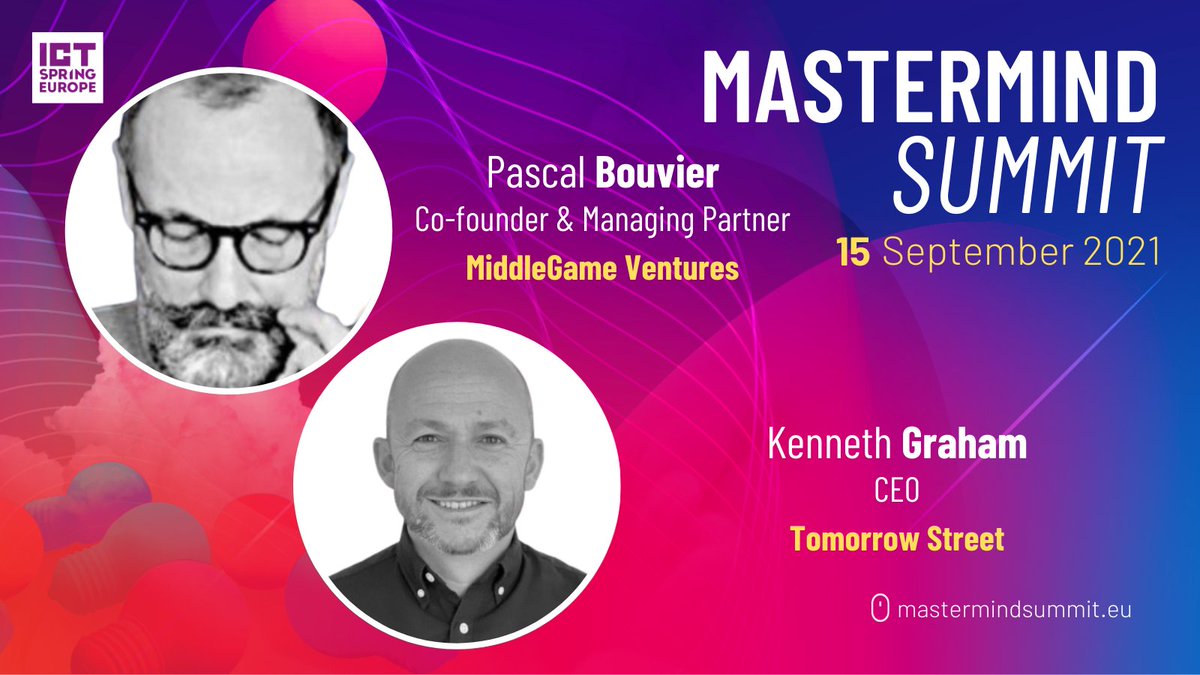 ICT SPRING EUROPE

MASTERMIND SUMMIT

15 September 2021

Pascal Bouvier
Co-founder & Managing Partner
MiddleGame Ventures

Kenneth Graham
CEO
Tomorrow Street

mastermindsummit.eu